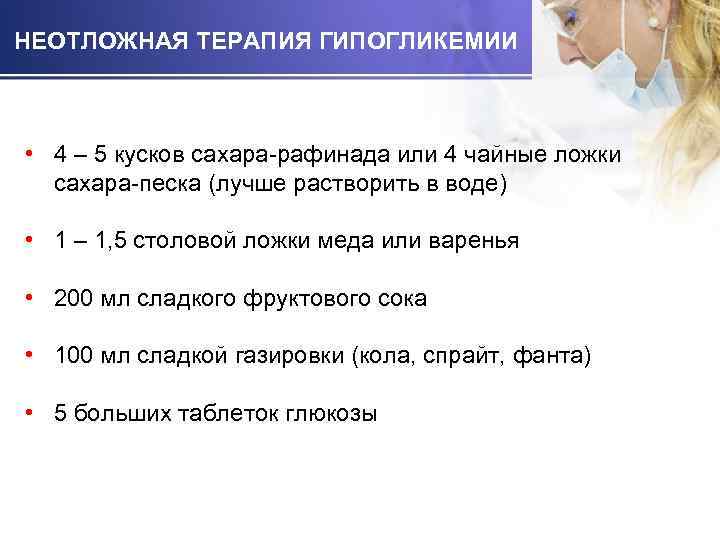 НЕОТЛОЖНАЯ ТЕРАПИЯ ГИПОГЛИКЕМИИ

• 4 – 5 кусков сахара-рафинада или 4 чайные ложки сахара-песка (лучше растворить в воде)

• 1 – 1,5 столовой ложки меда или варенья

• 200 мл сладкого фруктового сока

• 100 мл сладкой газировки (кола, спрайт, фанта)

• 5 больших таблеток глюкозы